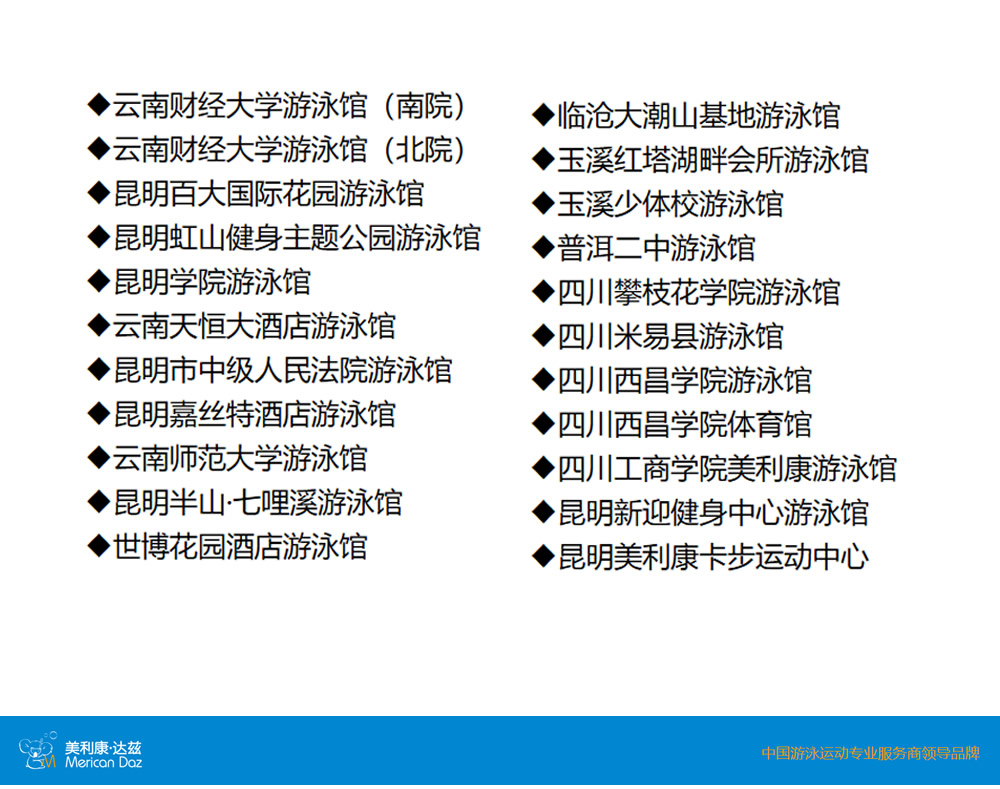 ◆云南财经大学游泳馆（南院）
◆云南财经大学游泳馆（北院）
◆昆明百大国际花园游泳馆
◆昆明虹山健身主题公园游泳馆
◆昆明学院游泳馆
◆云南天恒大酒店游泳馆
◆昆明市中级人民法院游泳馆
◆昆明嘉丝特酒店游泳馆
◆云南师范大学游泳馆
◆昆明半山·七哩溪游泳馆
◆世博花园酒店游泳馆

◆临沧大潮山基地游泳馆
◆玉溪红塔湖畔会所游泳馆
◆玉溪少体校游泳馆
◆普洱二中游泳馆
◆四川攀枝花学院游泳馆
◆四川米易县游泳馆
◆四川西昌学院游泳馆
◆四川西昌学院体育馆
◆四川工商学院美利康游泳馆
◆昆明新迎健身中心游泳馆
◆昆明美利康卡步运动中心

美利康·达兹
Merican Daz

中国游泳运动专业服务商领导品牌